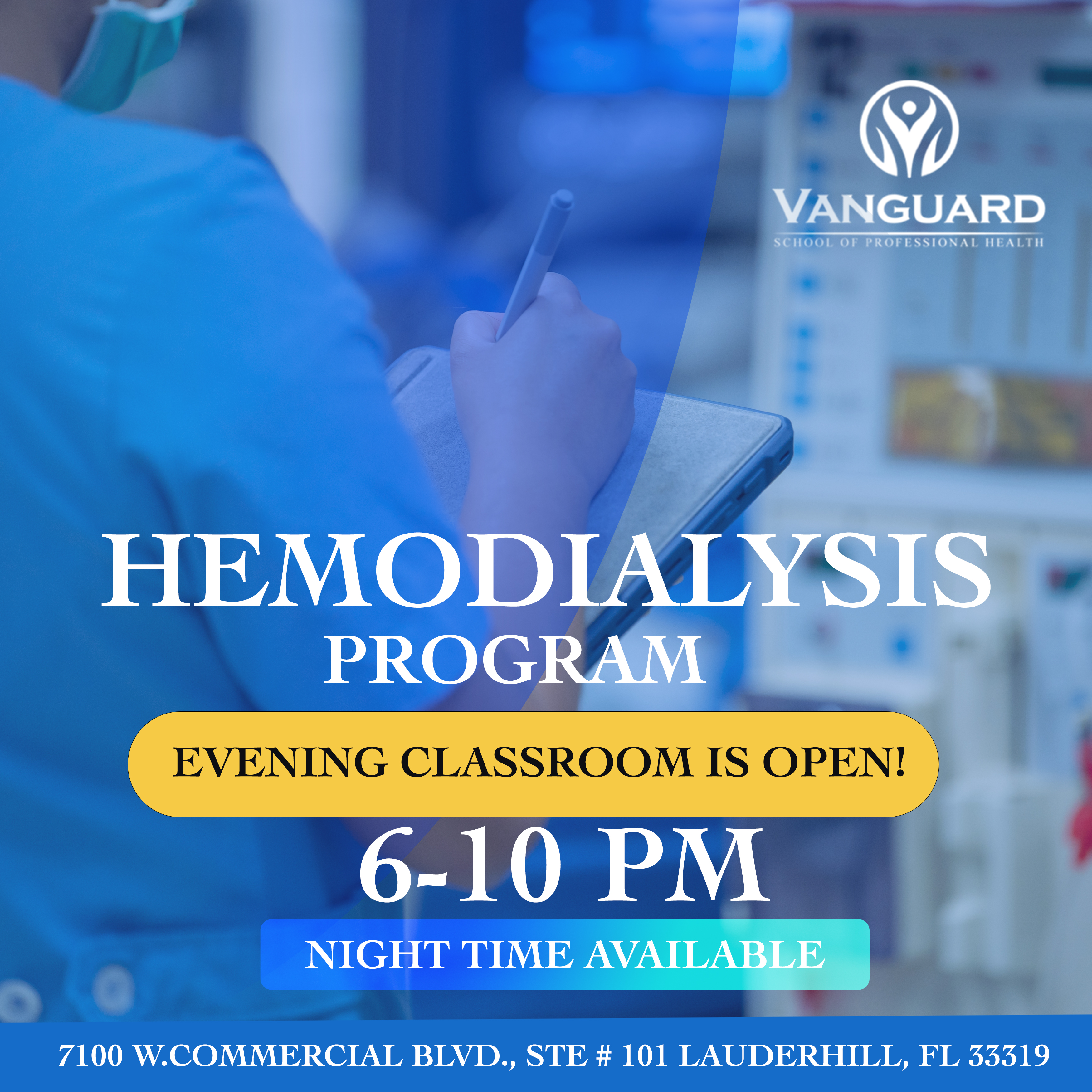 VANGUARD
SCHOOL OF PROFESSIONAL HEALTH

HEMODIALYSIS
PROGRAM

EVENING CLASSROOM IS OPEN!

6-10 PM

NIGHT TIME AVAILABLE

7100 W.COMMERCIAL BLVD., STE # 101 LAUDERHILL, FL 33319